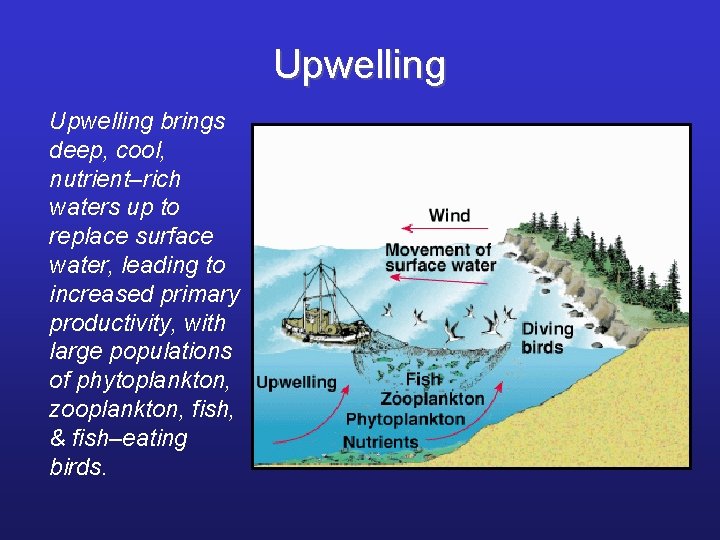 Upwelling

Upwelling brings deep, cool, nutrient–rich waters up to replace surface water, leading to increased primary productivity, with large populations of phytoplankton, zooplankton, fish, & fish–eating birds.

Wind

Movement of surface water

Diving birds

Upwelling

Fish

Zooplankton

Phytoplankton

Nutrients